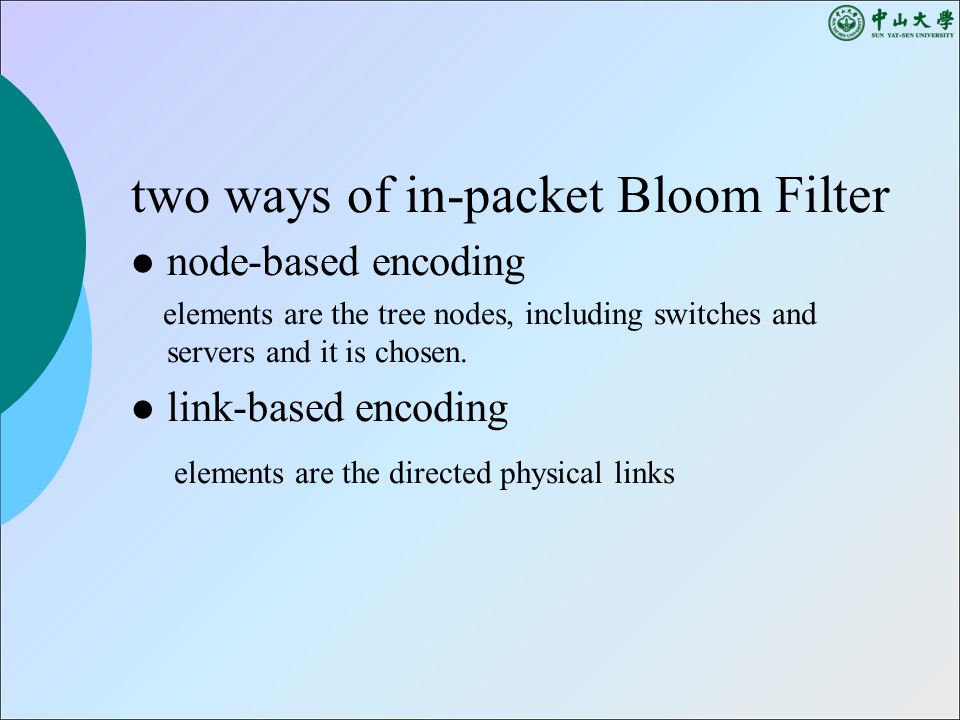 中山大學
SUN YAT-SEN UNIVERSITY

two ways of in-packet Bloom Filter

● node-based encoding

elements are the tree nodes, including switches and servers and it is chosen.

● link-based encoding

elements are the directed physical links